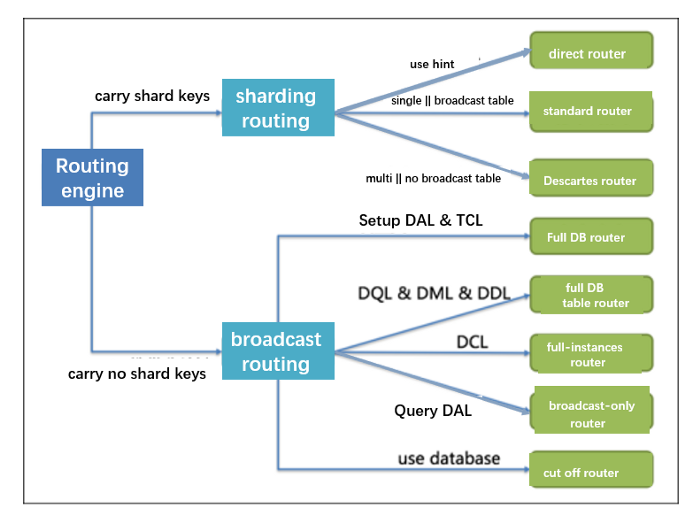 Routing engine

carry shard keys

sharding routing

use hint

direct router

single || broadcast table

standard router

multi || no broadcast table

Descartes router

carry no shard keys

broadcast routing

Setup DAL & TCL

Full DB router

DQL & DML & DDL

full DB table router

DCL

full-instances router

Query DAL

broadcast-only router

use database

cut off router